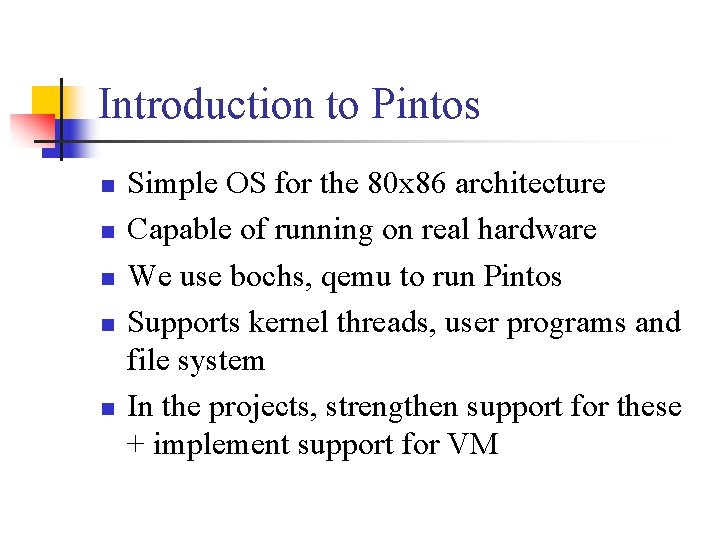 Introduction to Pintos

- Simple OS for the 80x86 architecture
- Capable of running on real hardware
- We use bochs, qemu to run Pintos
- Supports kernel threads, user programs and file system
- In the projects, strengthen support for these + implement support for VM